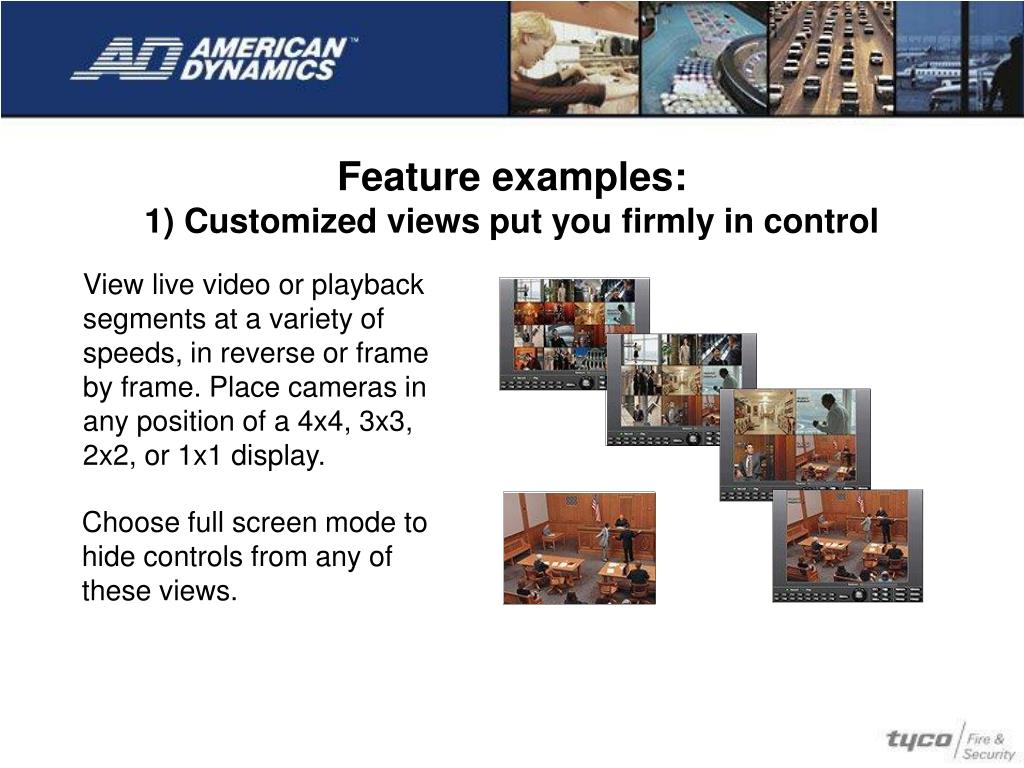 AD AMERICAN DYNAMICS™

Feature examples:
1) Customized views put you firmly in control

View live video or playback segments at a variety of speeds, in reverse or frame by frame. Place cameras in any position of a 4x4, 3x3, 2x2, or 1x1 display.

Choose full screen mode to hide controls from any of these views.

tyco Fire & Security